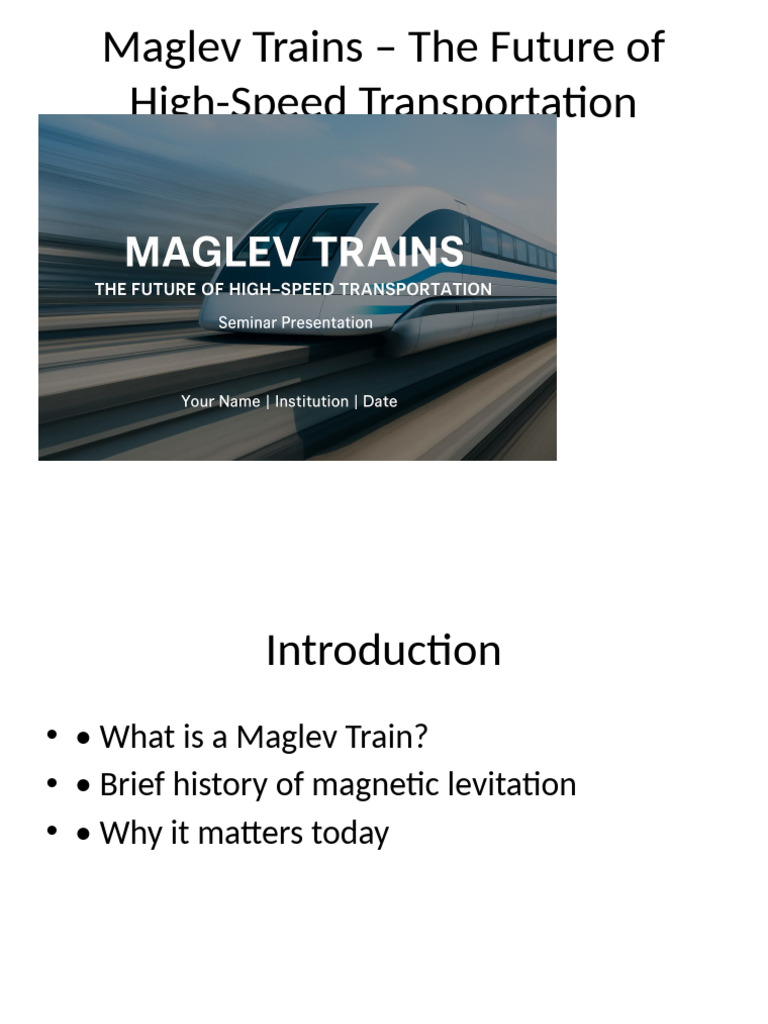 Maglev Trains – The Future of High-Speed Transportation

MAGLEV TRAINS
THE FUTURE OF HIGH-SPEED TRANSPORTATION
Seminar Presentation

Your Name | Institution | Date

Introduction

• • What is a Maglev Train?
• • Brief history of magnetic levitation
• • Why it matters today